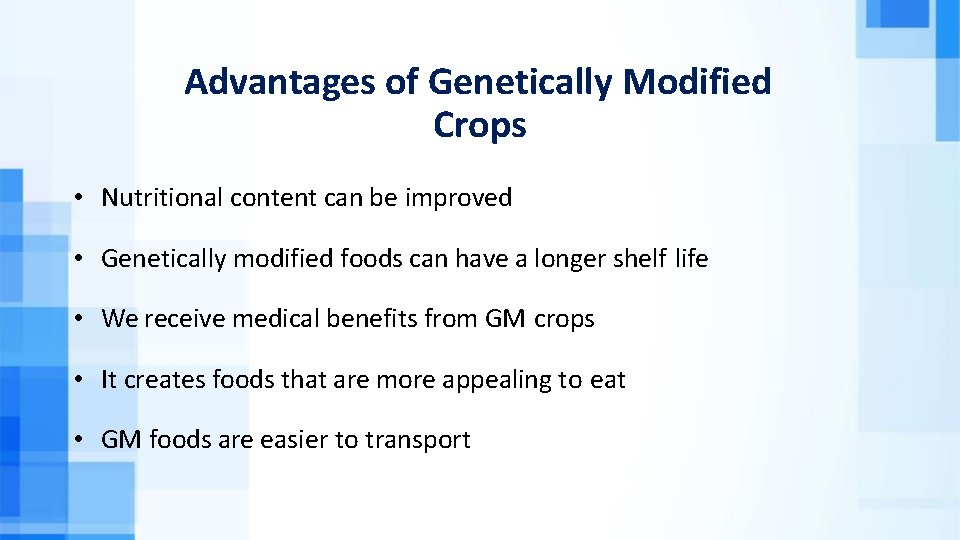 Advantages of Genetically Modified Crops

• Nutritional content can be improved

• Genetically modified foods can have a longer shelf life

• We receive medical benefits from GM crops

• It creates foods that are more appealing to eat

• GM foods are easier to transport